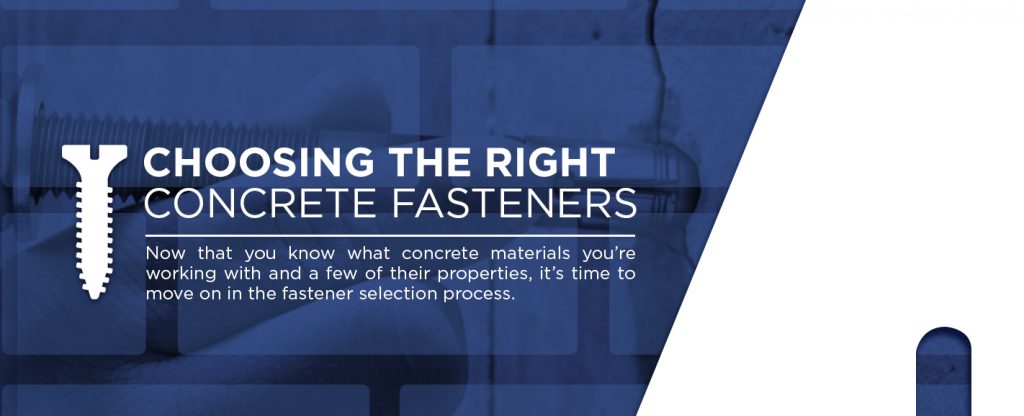 CHOOSING THE RIGHT CONCRETE FASTENERS

Now that you know what concrete materials you're working with and a few of their properties, it's time to move on in the fastener selection process.